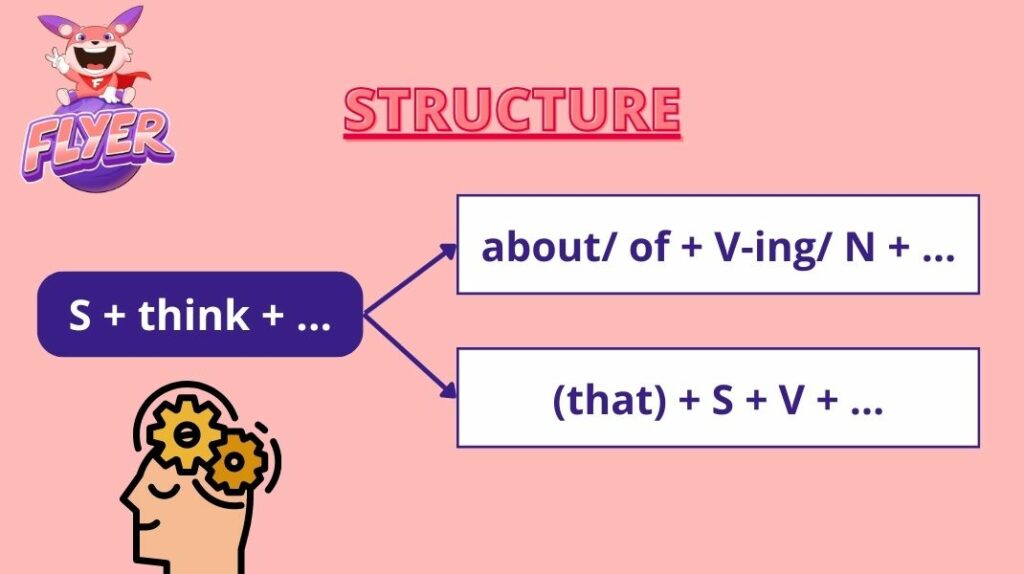 FLYER

STRUCTURE

S + think + ...

about/ of + V-ing/ N + ...

(that) + S + V + ...